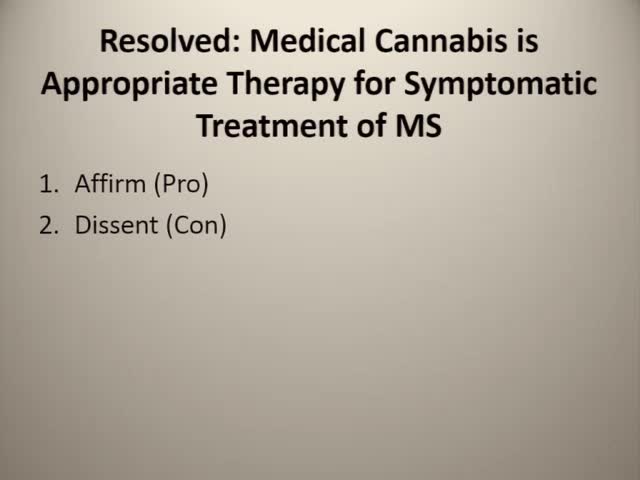 Resolved: Medical Cannabis is Appropriate Therapy for Symptomatic Treatment of MS

1. Affirm (Pro)
2. Dissent (Con)